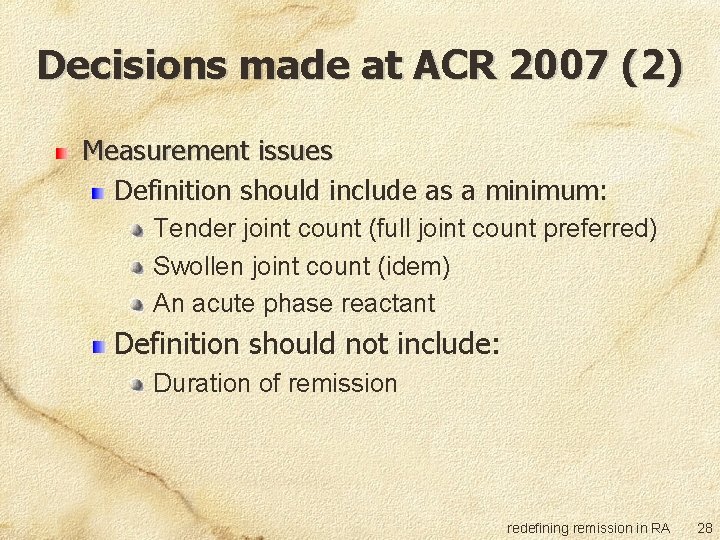 Decisions made at ACR 2007 (2)

Measurement issues

Definition should include as a minimum:

Tender joint count (full joint count preferred)

Swollen joint count (idem)

An acute phase reactant

Definition should not include:

Duration of remission

redefining remission in RA 28